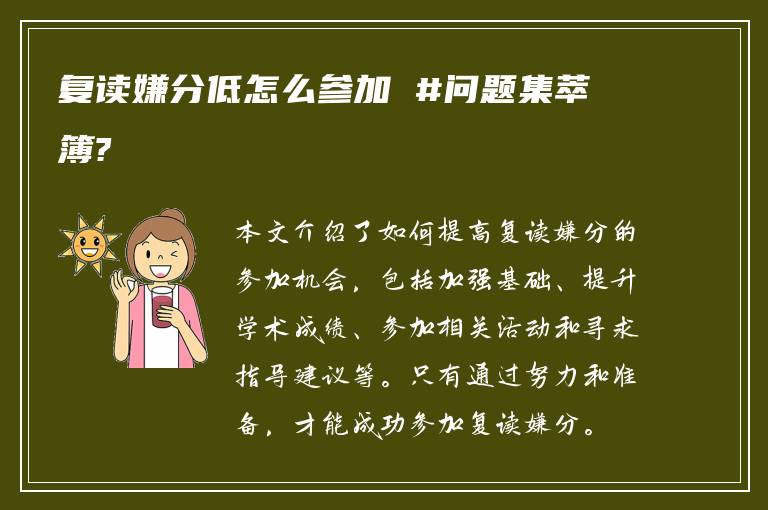 复读嫌分低怎么参加 #问题集萃簿?

本文介绍了如何提高复读嫌分的参加机会，包括加强基础、提升学术成绩、参加相关活动和寻求指导建议等。只有通过努力和准备，才能成功参加复读嫌分。